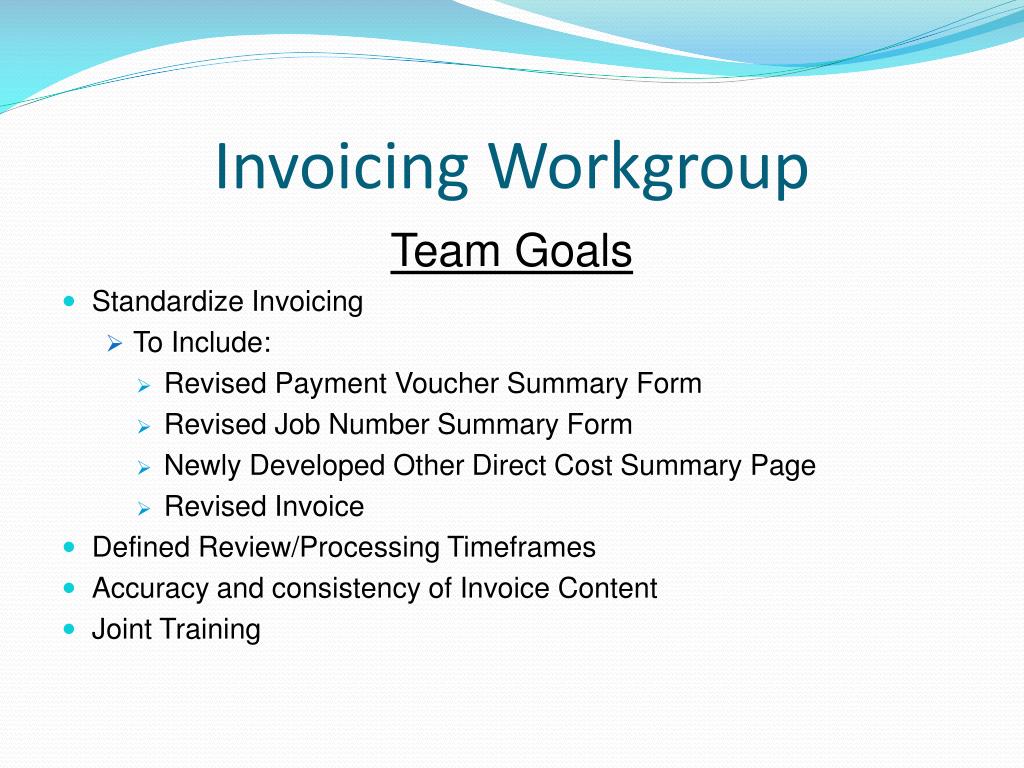 Invoicing Workgroup

Team Goals

- Standardize Invoicing
  - To Include:
    - Revised Payment Voucher Summary Form
    - Revised Job Number Summary Form
    - Newly Developed Other Direct Cost Summary Page
    - Revised Invoice
- Defined Review/Processing Timeframes
- Accuracy and consistency of Invoice Content
- Joint Training